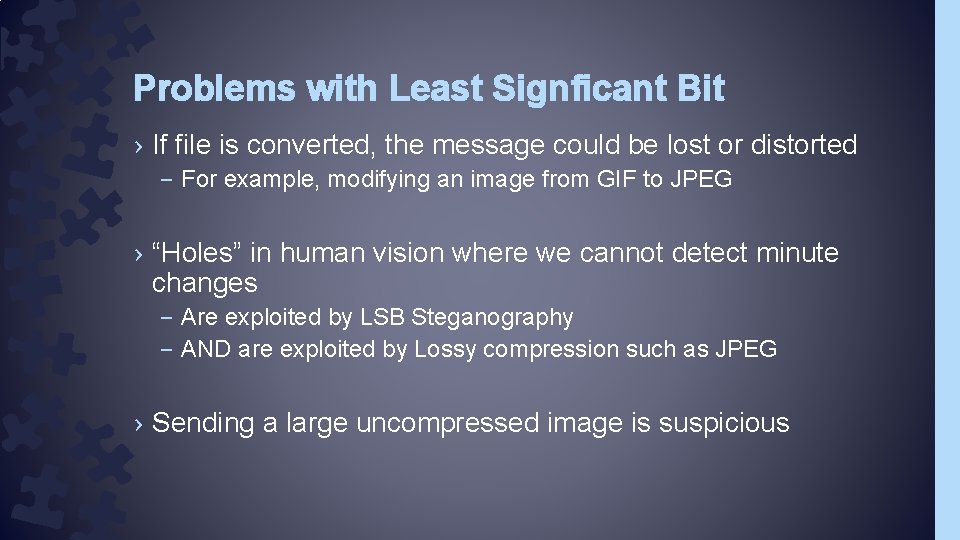 Problems with Least Signficant Bit

› If file is converted, the message could be lost or distorted

– For example, modifying an image from GIF to JPEG

› “Holes” in human vision where we cannot detect minute changes

– Are exploited by LSB Steganography
– AND are exploited by Lossy compression such as JPEG

› Sending a large uncompressed image is suspicious